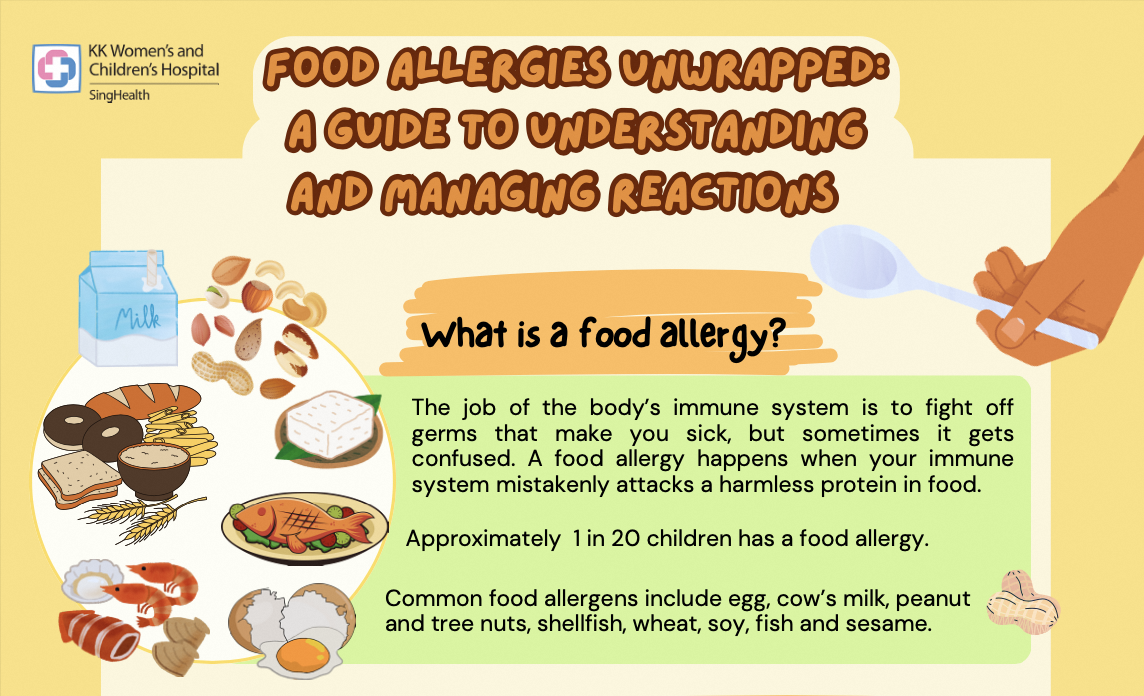 KK Women's and Children's Hospital
SingHealth

FOOD ALLERGIES UNWRAPPED: A GUIDE TO UNDERSTANDING AND MANAGING REACTIONS

Milk

What is a food allergy?

The job of the body's immune system is to fight off germs that make you sick, but sometimes it gets confused. A food allergy happens when your immune system mistakenly attacks a harmless protein in food.

Approximately 1 in 20 children has a food allergy.

Common food allergens include egg, cow's milk, peanut and tree nuts, shellfish, wheat, soy, fish and sesame.